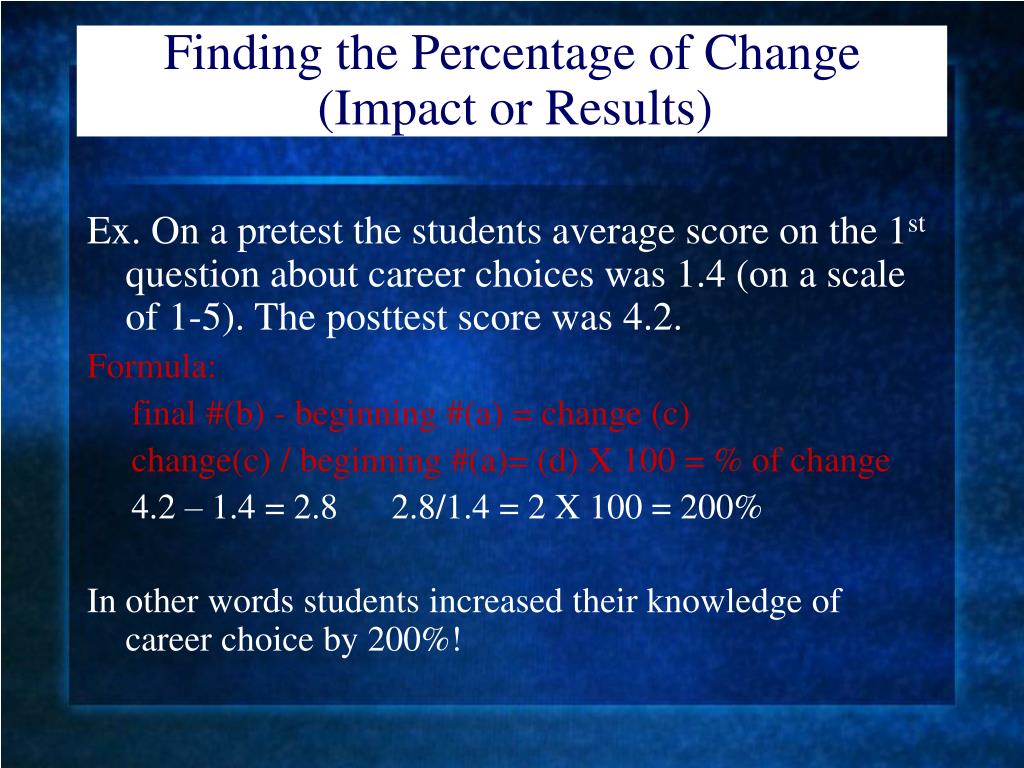 Finding the Percentage of Change (Impact or Results)

Ex. On a pretest the students average score on the 1$^{st}$ question about career choices was 1.4 (on a scale of 1-5). The posttest score was 4.2.

Formula:

final #(b) - beginning #(a) = change (c)

change(c) / beginning #(a)= (d) X 100 = % of change

4.2 – 1.4 = 2.8      2.8/1.4 = 2 X 100 = 200%

In other words students increased their knowledge of career choice by 200%!